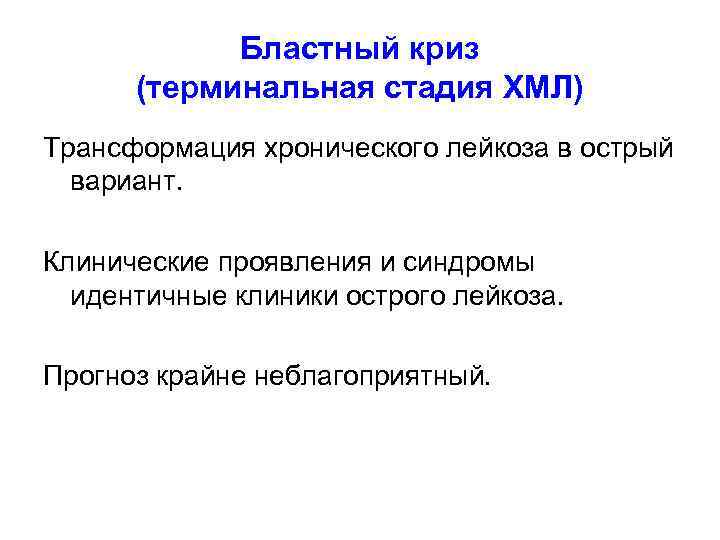 Бластный криз
(терминальная стадия ХМЛ)

Трансформация хронического лейкоза в острый вариант.

Клинические проявления и синдромы идентичные клиники острого лейкоза.

Прогноз крайне неблагоприятный.